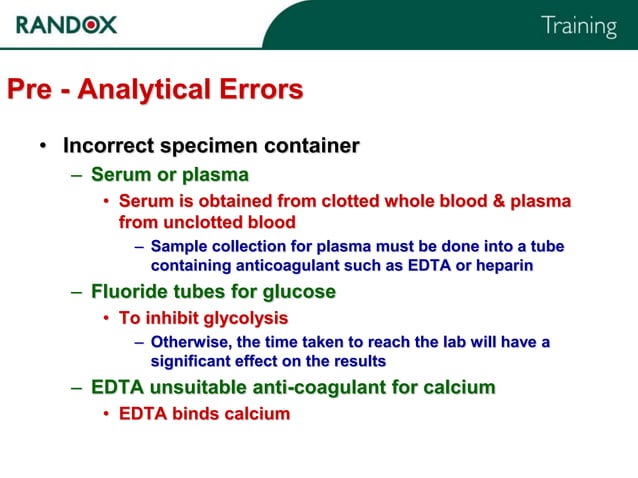 RANDOX

Training

Pre - Analytical Errors

• Incorrect specimen container
– Serum or plasma
• Serum is obtained from clotted whole blood & plasma from unclotted blood
– Sample collection for plasma must be done into a tube containing anticoagulant such as EDTA or heparin
– Fluoride tubes for glucose
• To inhibit glycolysis
– Otherwise, the time taken to reach the lab will have a significant effect on the results
– EDTA unsuitable anti-coagulant for calcium
• EDTA binds calcium